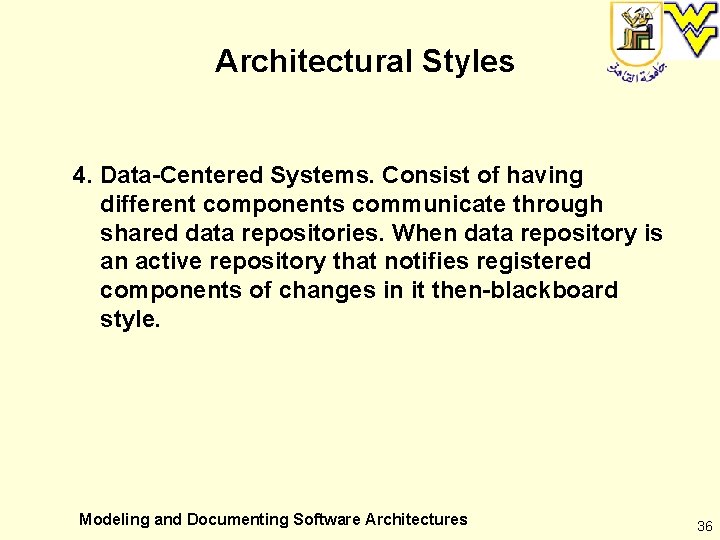 جامعة القاهرة

Architectural Styles

4. Data-Centered Systems. Consist of having different components communicate through shared data repositories. When data repository is an active repository that notifies registered components of changes in it then-blackboard style.

Modeling and Documenting Software Architectures

36